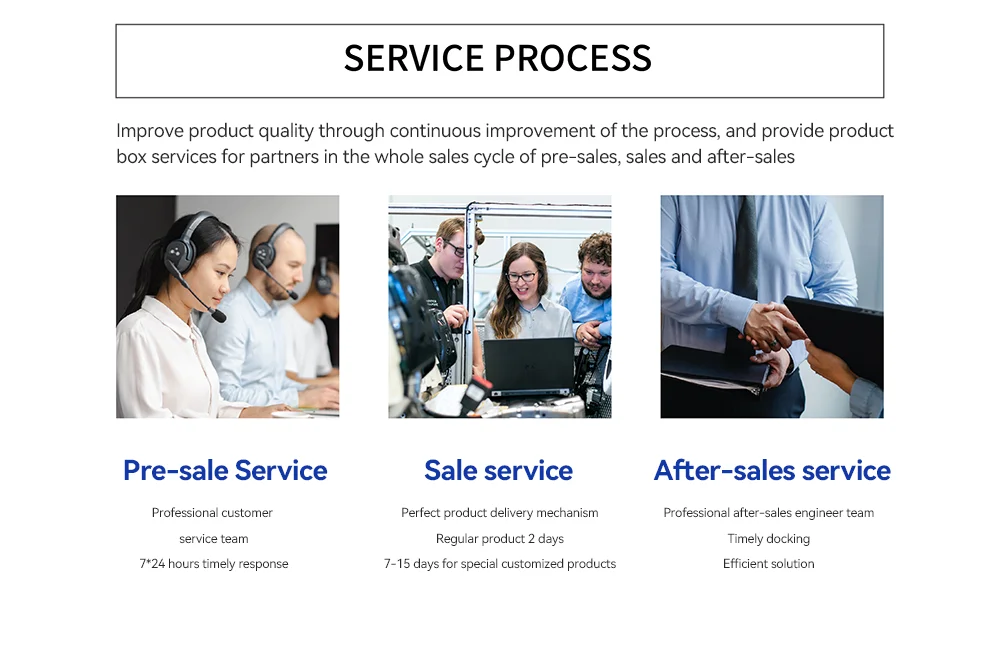 SERVICE PROCESS

Improve product quality through continuous improvement of the process, and provide product box services for partners in the whole sales cycle of pre-sales, sales and after-sales

Pre-sale Service

Professional customer service team
7*24 hours timely response

Sale service

Perfect product delivery mechanism
Regular product 2 days
7-15 days for special customized products

After-sales service

Professional after-sales engineer team
Timely docking
Efficient solution